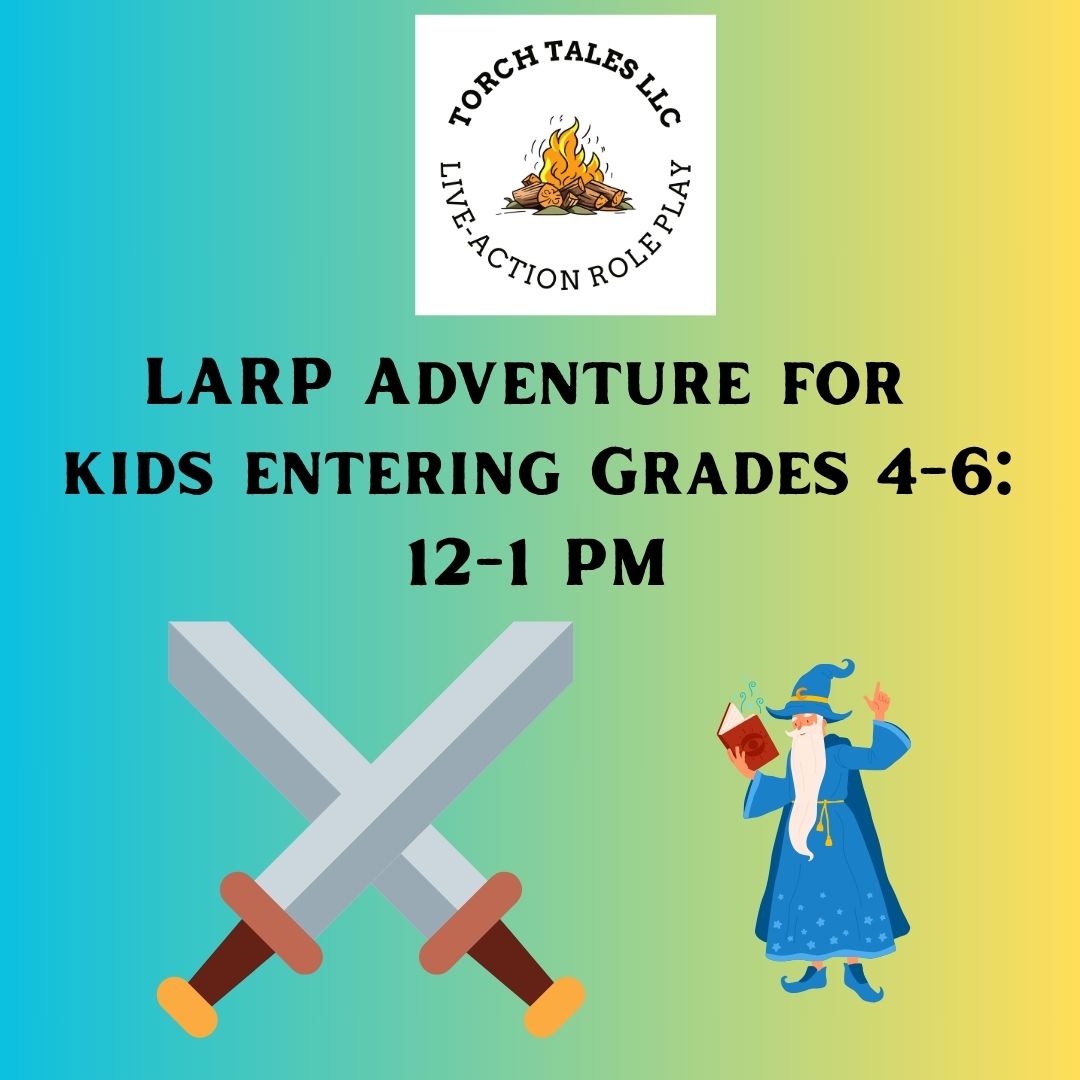 TORCH TALES LLC
LIVE-ACTION ROLE PLAY

LARP Adventure for kids entering Grades 4-6: 12-1 PM